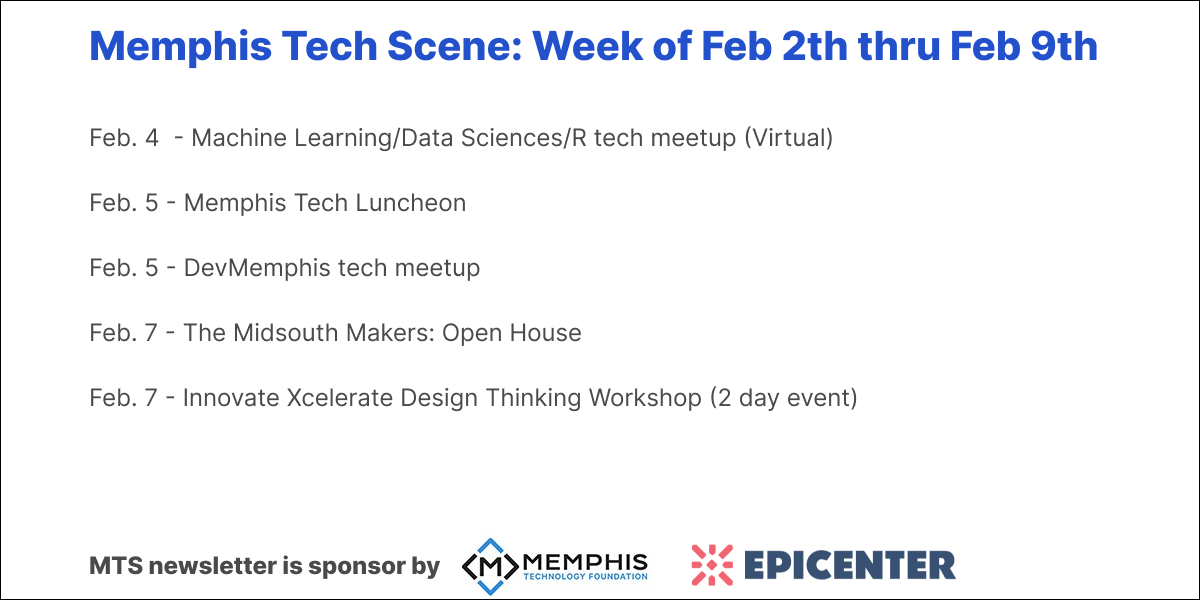 Memphis Tech Scene: Week of Feb 2th thru Feb 9th

Feb. 4 - Machine Learning/Data Sciences/R tech meetup (Virtual)

Feb. 5 - Memphis Tech Luncheon

Feb. 5 - DevMemphis tech meetup

Feb. 7 - The Midsouth Makers: Open House

Feb. 7 - Innovate Xcelerate Design Thinking Workshop (2 day event)

MTS newsletter is sponsor by M MEMPHIS TECHNOLOGY FOUNDATION EPICENTER